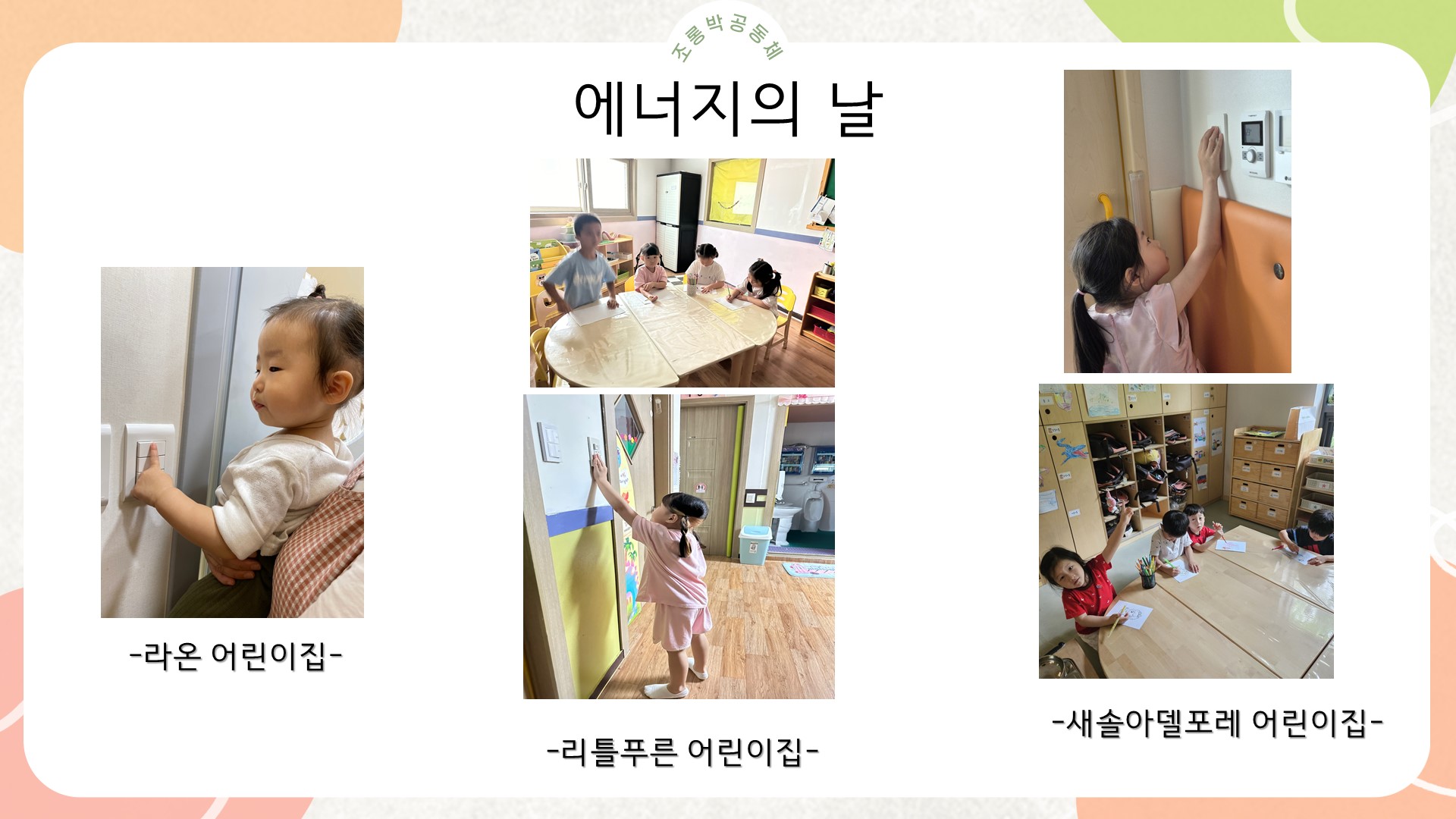 조롱박공동체

에너지의 날

-라온 어린이집-

-리틀푸른 어린이집-

-새솔아델포레 어린이집-